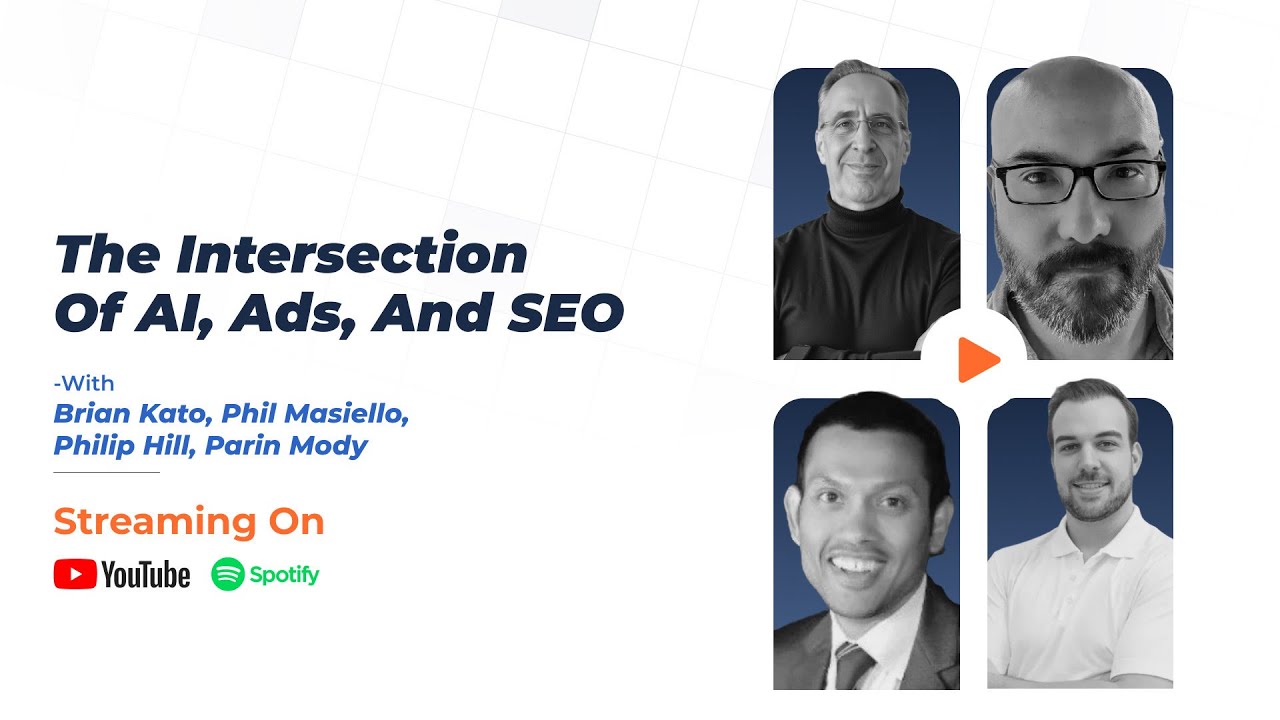 The Intersection Of AI, Ads, And SEO

-With
Brian Kato, Phil Masiello, Philip Hill, Parin Mody

Streaming On

YouTube Spotify